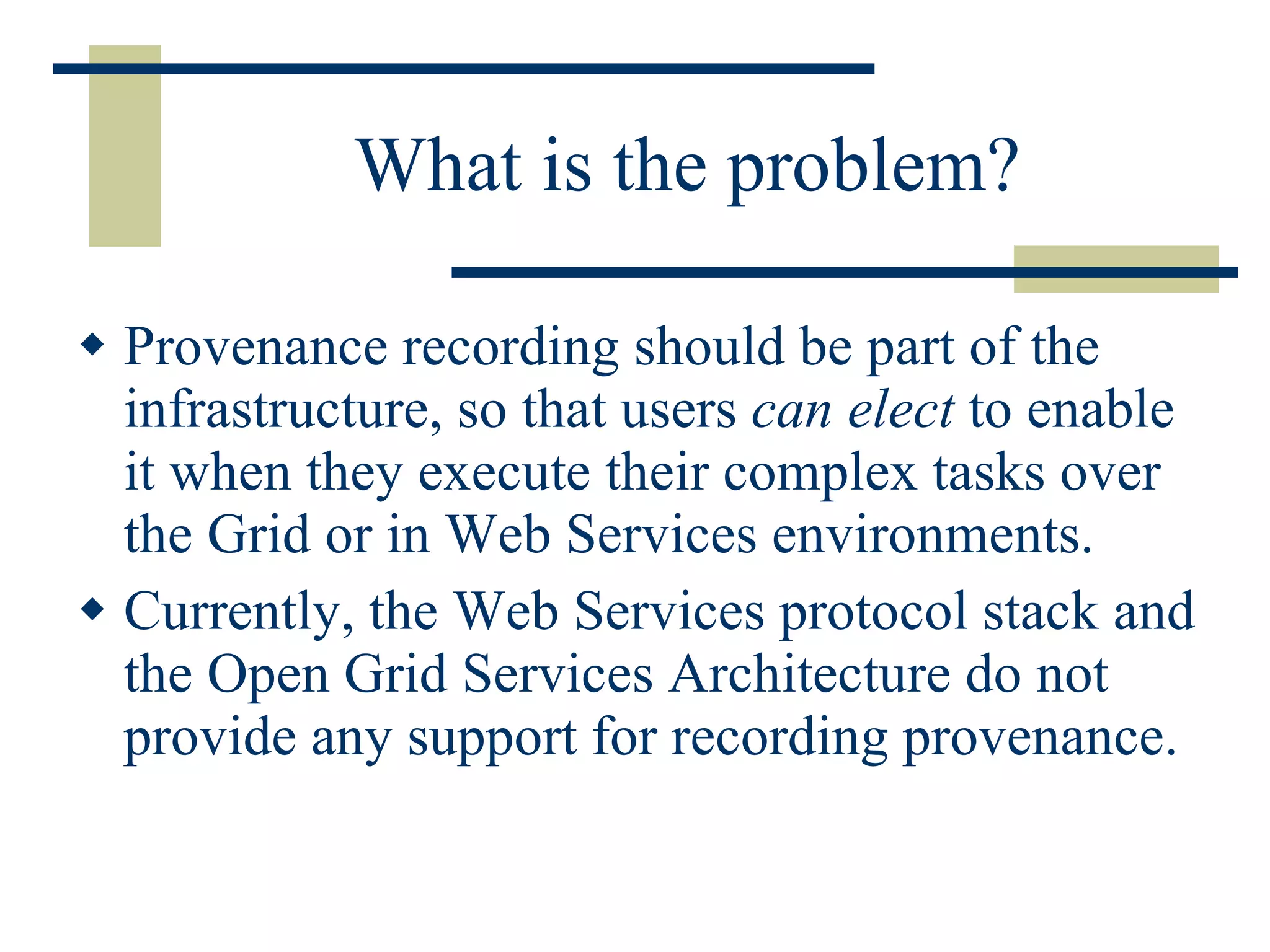 What is the problem?

◆ Provenance recording should be part of the infrastructure, so that users can elect to enable it when they execute their complex tasks over the Grid or in Web Services environments.

◆ Currently, the Web Services protocol stack and the Open Grid Services Architecture do not provide any support for recording provenance.